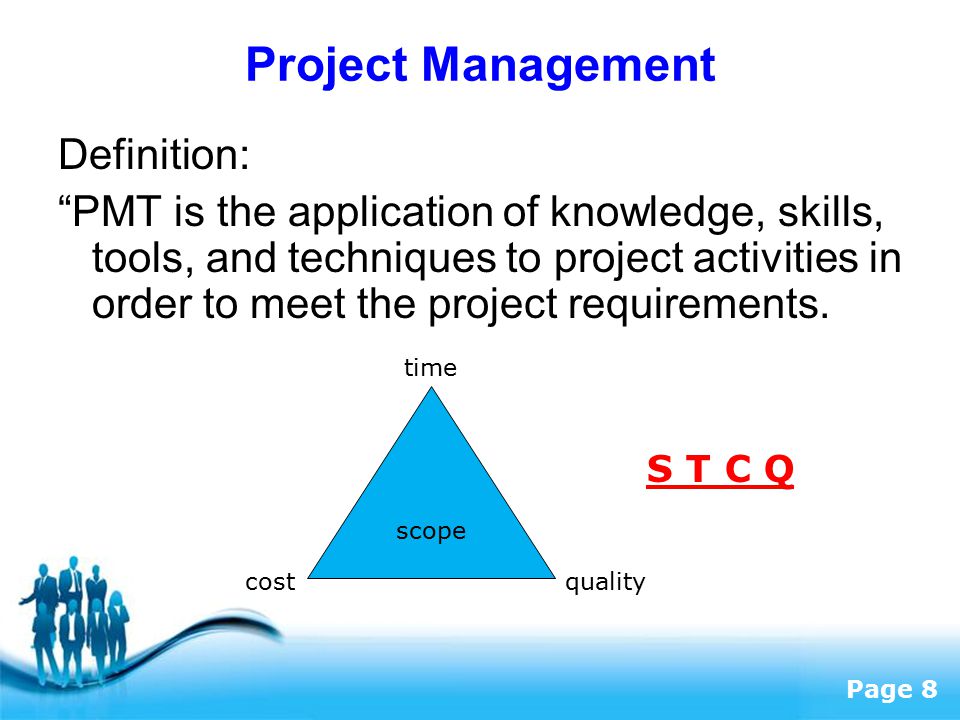 Project Management

Definition:

“PMT is the application of knowledge, skills, tools, and techniques to project activities in order to meet the project requirements.

time

scope

cost

quality

S T C Q

Page 8